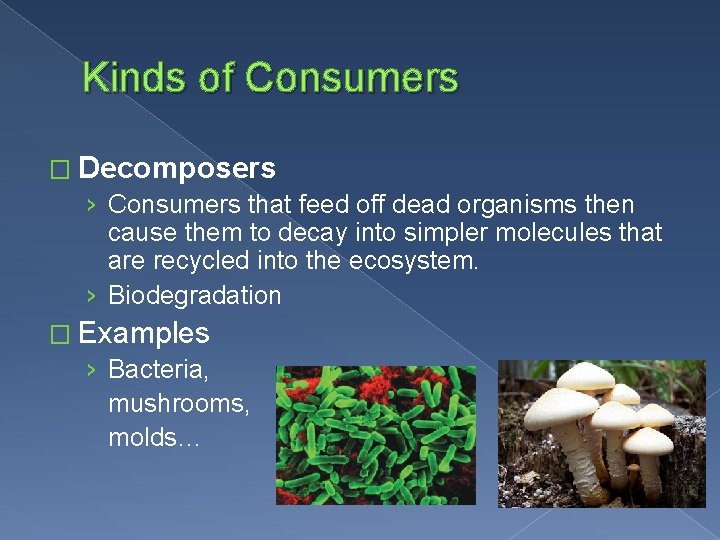 Kinds of Consumers

□ Decomposers

› Consumers that feed off dead organisms then cause them to decay into simpler molecules that are recycled into the ecosystem.

› Biodegradation

□ Examples

› Bacteria, mushrooms, molds…